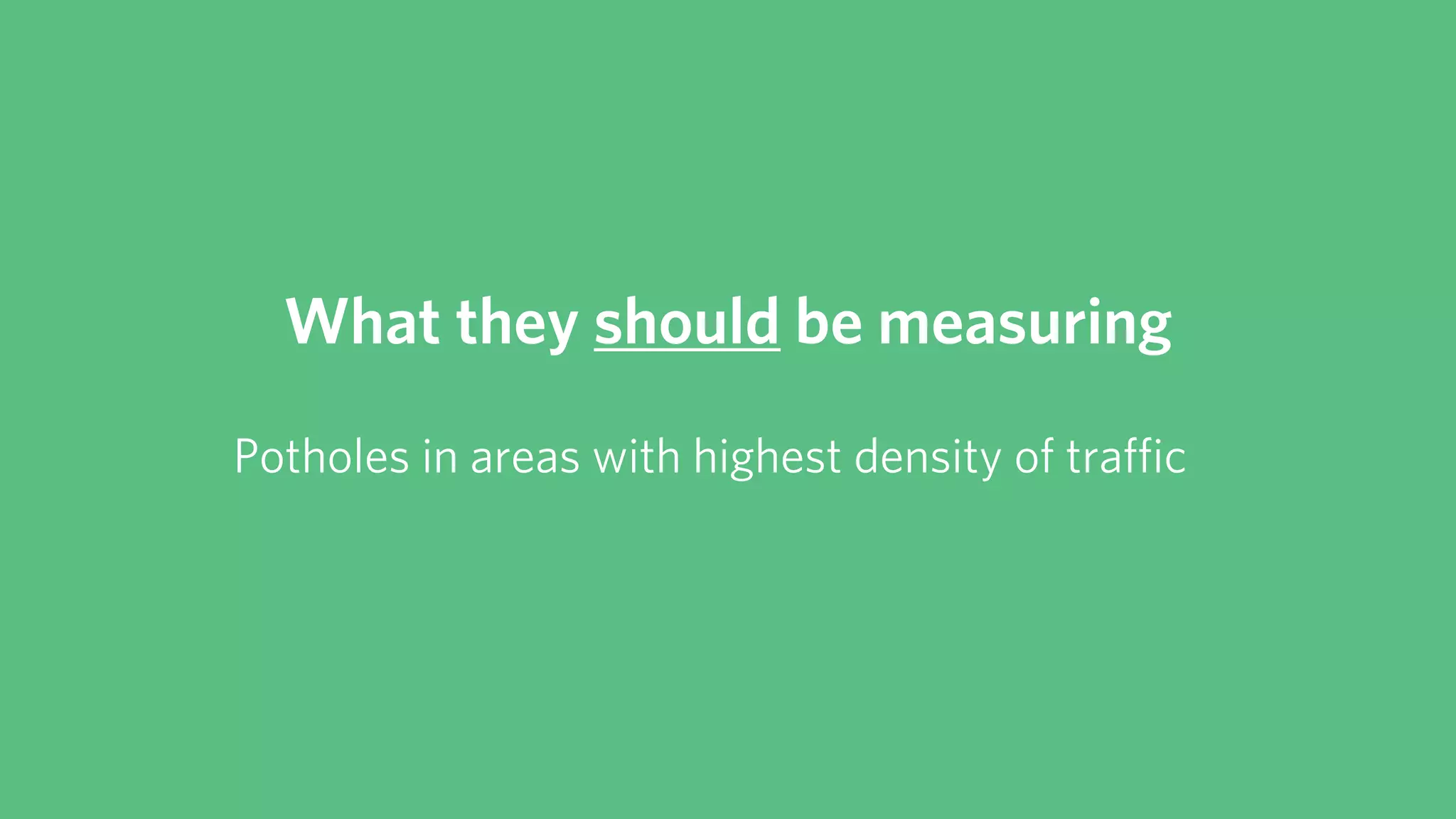 What they should be measuring

Potholes in areas with highest density of traffic